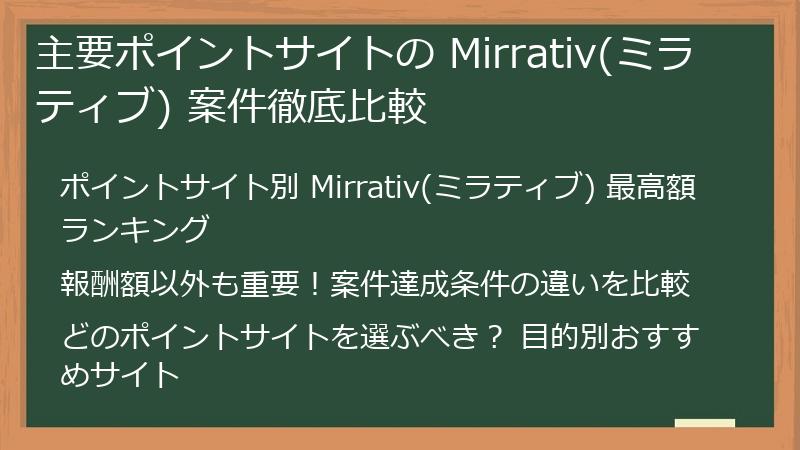 主要ポイントサイトの Mirrativ(ミラティブ) 案件徹底比較

ポイントサイト別 Mirrativ(ミラティブ) 最高額ランキング

報酬額以外も重要！案件達成条件の違いを比較

どのポイントサイトを選ぶべき？ 目的別おすすめサイト